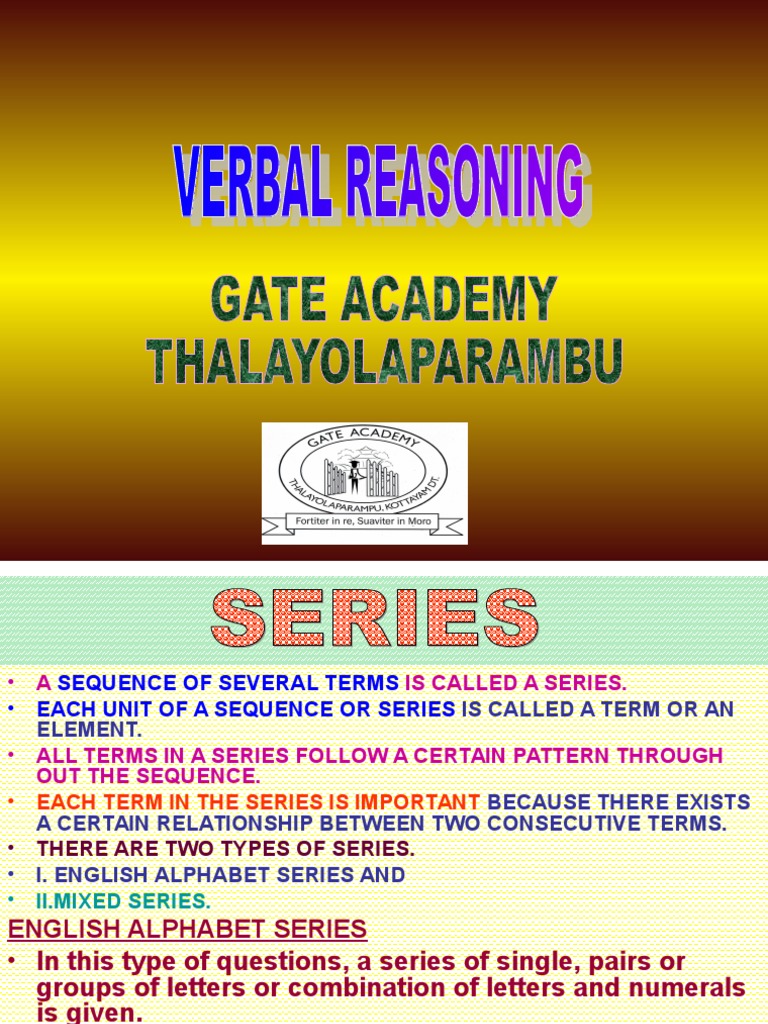 VERBAL REASONING

GATE ACADEMY
THALAYOLAPARAMBU

GATE ACADEMY
THALAYOLAPARAMPU, KOTTAYAM DT.
Fortiter in re, Suaviter in Moro

SERIES

• A SEQUENCE OF SEVERAL TERMS IS CALLED A SERIES.
• EACH UNIT OF A SEQUENCE OR SERIES IS CALLED A TERM OR AN ELEMENT.
• ALL TERMS IN A SERIES FOLLOW A CERTAIN PATTERN THROUGH OUT THE SEQUENCE.
• EACH TERM IN THE SERIES IS IMPORTANT BECAUSE THERE EXISTS A CERTAIN RELATIONSHIP BETWEEN TWO CONSECUTIVE TERMS.
• THERE ARE TWO TYPES OF SERIES.
• I. ENGLISH ALPHABET SERIES AND
• II.MIXED SERIES.

ENGLISH ALPHABET SERIES
• In this type of questions, a series of single, pairs or groups of letters or combination of letters and numerals is given.